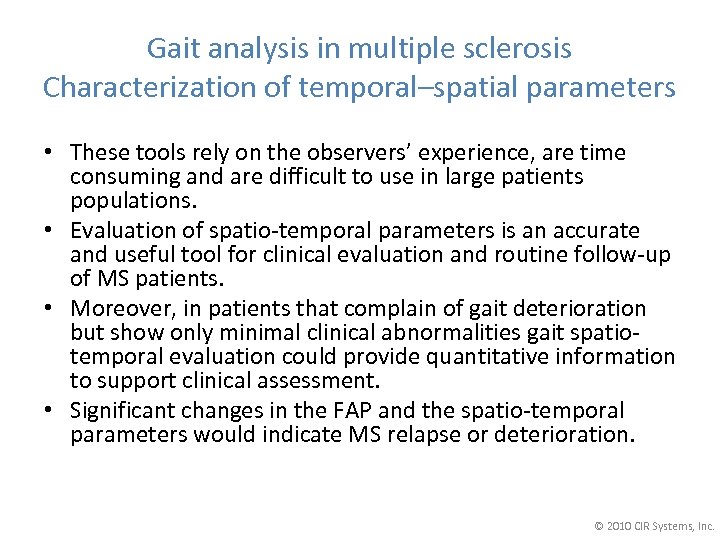 Gait analysis in multiple sclerosis
Characterization of temporal–spatial parameters

• These tools rely on the observers' experience, are time consuming and are difficult to use in large patients populations.
• Evaluation of spatio-temporal parameters is an accurate and useful tool for clinical evaluation and routine follow-up of MS patients.
• Moreover, in patients that complain of gait deterioration but show only minimal clinical abnormalities gait spatio-temporal evaluation could provide quantitative information to support clinical assessment.
• Significant changes in the FAP and the spatio-temporal parameters would indicate MS relapse or deterioration.

© 2010 CIR Systems, Inc.